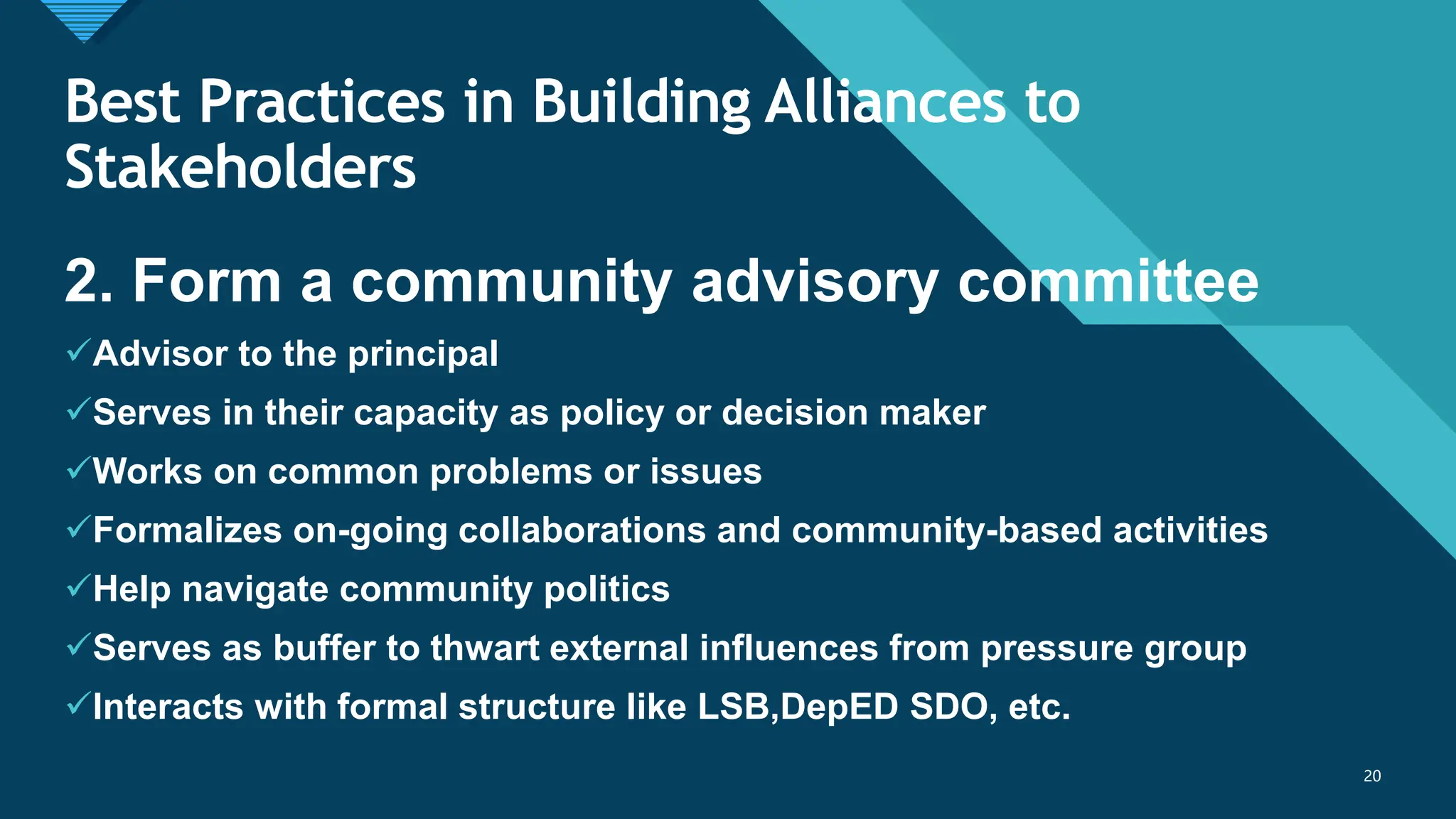 Best Practices in Building Alliances to Stakeholders

2. Form a community advisory committee

✓Advisor to the principal

✓Serves in their capacity as policy or decision maker

✓Works on common problems or issues

✓Formalizes on-going collaborations and community-based activities

✓Help navigate community politics

✓Serves as buffer to thwart external influences from pressure group

✓Interacts with formal structure like LSB,DepED SDO, etc.

20